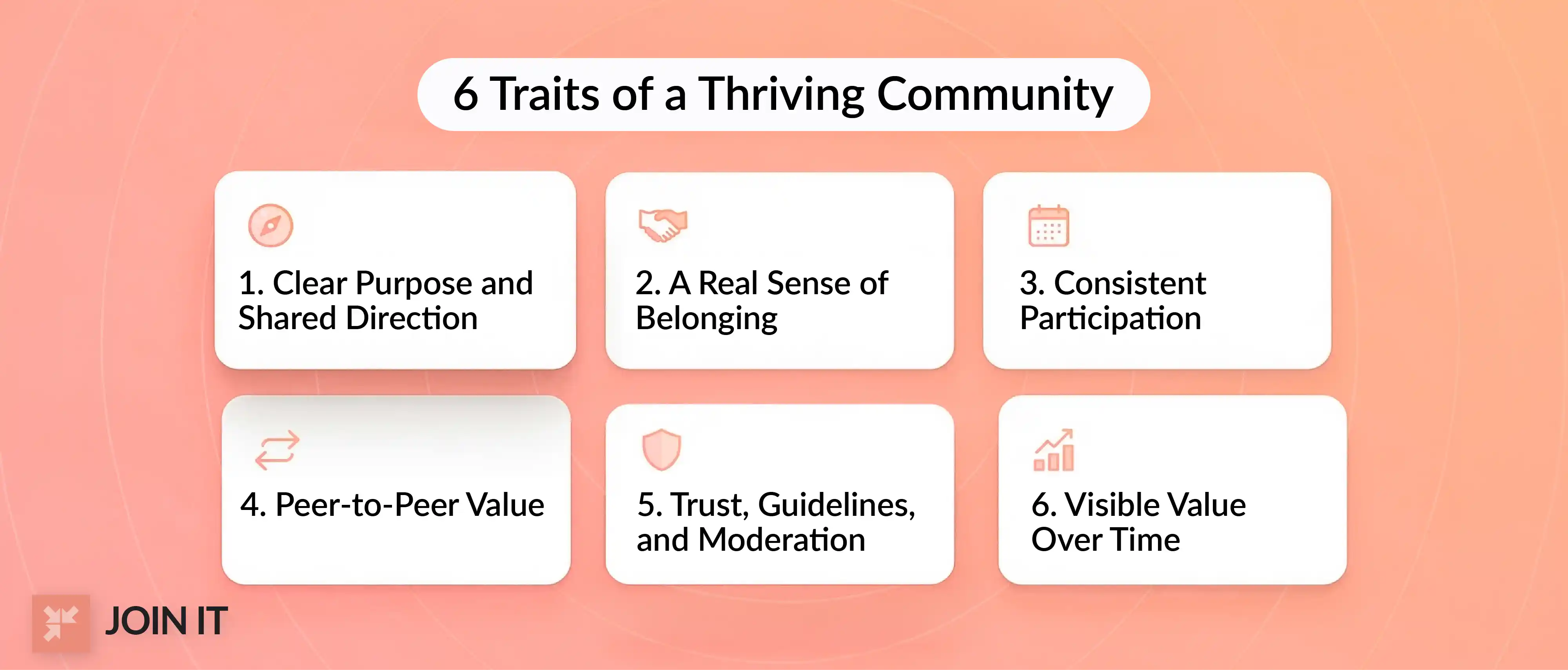 6 Traits of a Thriving Community

1. Clear Purpose and Shared Direction

2. A Real Sense of Belonging

3. Consistent Participation

4. Peer-to-Peer Value

5. Trust, Guidelines, and Moderation

6. Visible Value Over Time

JOIN IT